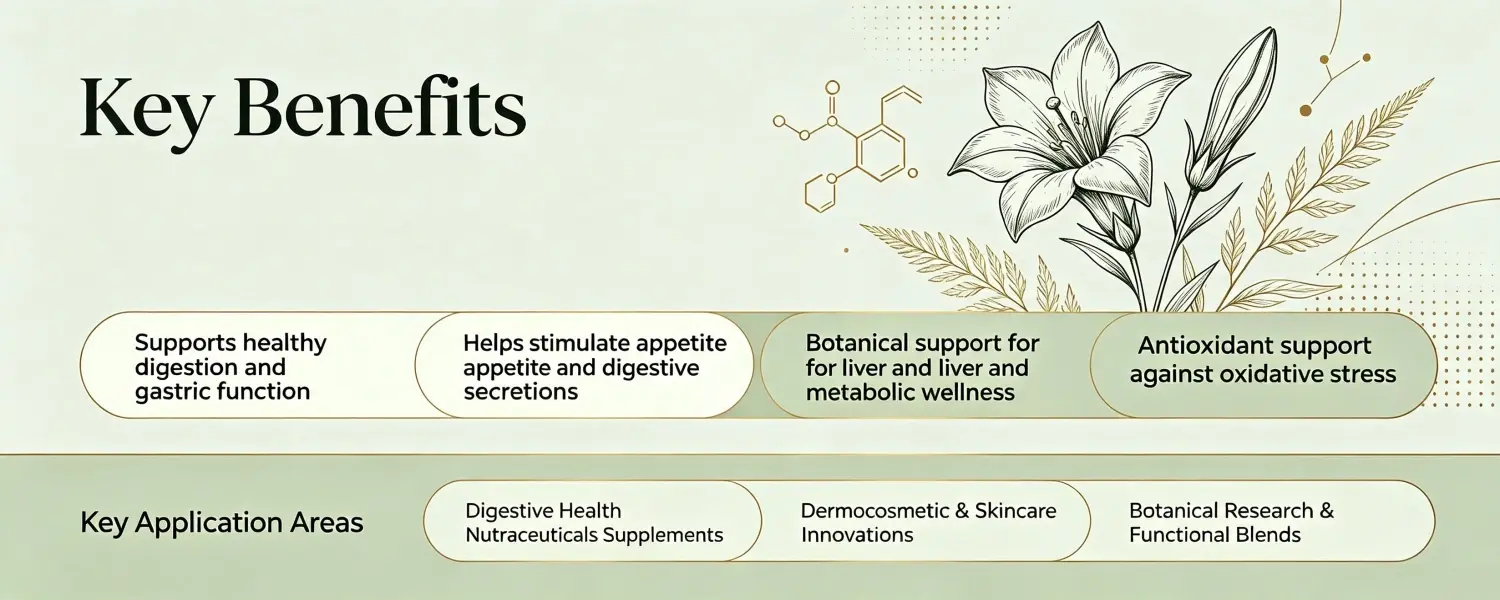 Key Benefits

Supports healthy digestion and gastric function

Helps stimulate appetite appetite and digestive secretions

Botanical support for for liver and liver and metabolic wellness

Antioxidant support against oxidative stress

Key Application Areas

Digestive Health Nutraceuticals Supplements

Dermocosmetic & Skincare Innovations

Botanical Research & Functional Blends